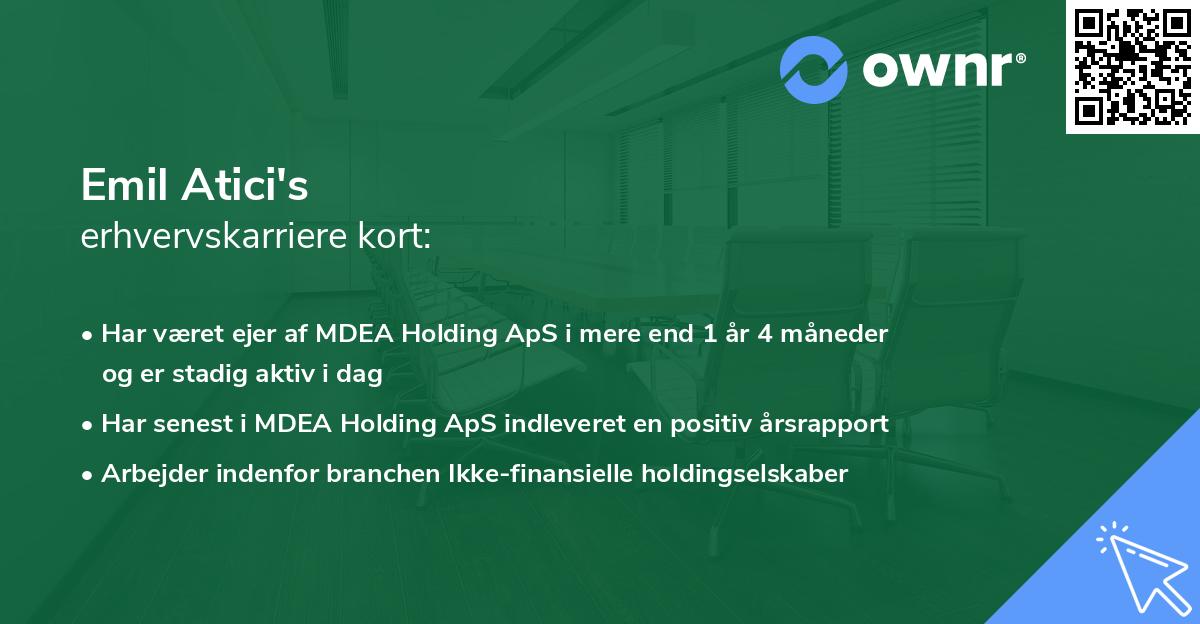 ownr®

Emil Atici's
erhvervskarriere kort:

• Har været ejer af MDEA Holding ApS i mere end 1 år 4 måneder og er stadig aktiv i dag
• Har senest i MDEA Holding ApS indleveret en positiv årsrapport
• Arbejder indenfor branchen Ikke-finansielle holdingselskaber